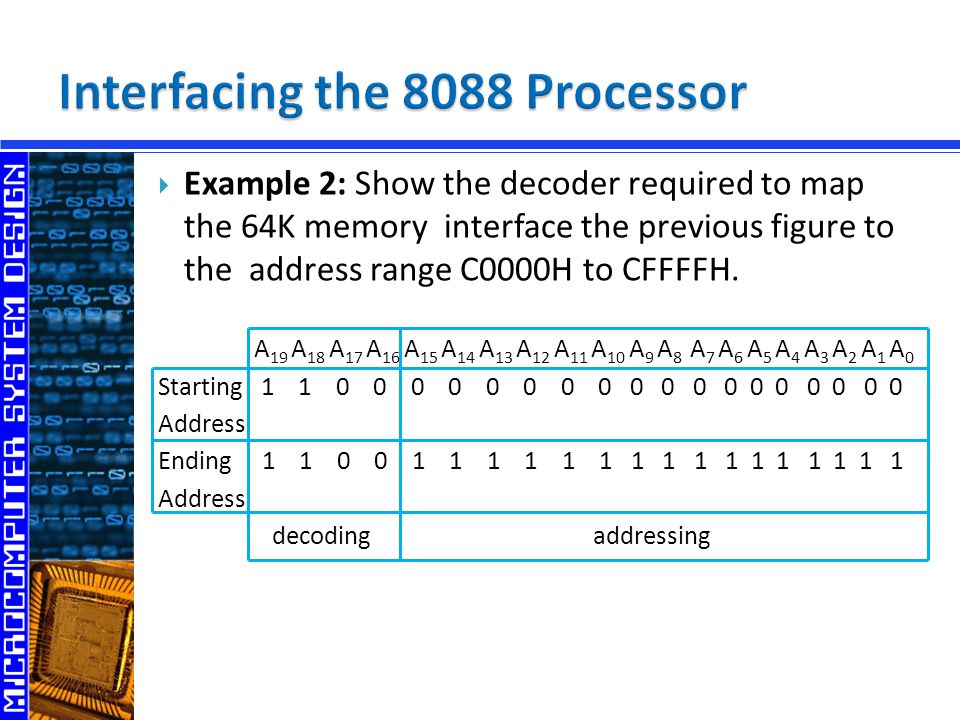 Interfacing the 8088 Processor

MICROCOMPUTER SYSTEM DESIGN

Example 2: Show the decoder required to map the 64K memory interface the previous figure to the address range C0000H to CFFFFH.

| | $A_{19}$ $A_{18}$ $A_{17}$ $A_{16}$ | $A_{15}$ $A_{14}$ $A_{13}$ $A_{12}$ $A_{11}$ $A_{10}$ $A_9$ $A_8$ $A_7$ $A_6$ $A_5$ $A_4$ $A_3$ $A_2$ $A_1$ $A_0$ |
|---|---|---|
| Starting Address | 1 1 0 0 | 0 0 0 0 0 0 0 0 0 0 0 0 0 0 0 0 |
| Ending Address | 1 1 0 0 | 1 1 1 1 1 1 1 1 1 1 1 1 1 1 1 1 |
| | decoding | addressing |